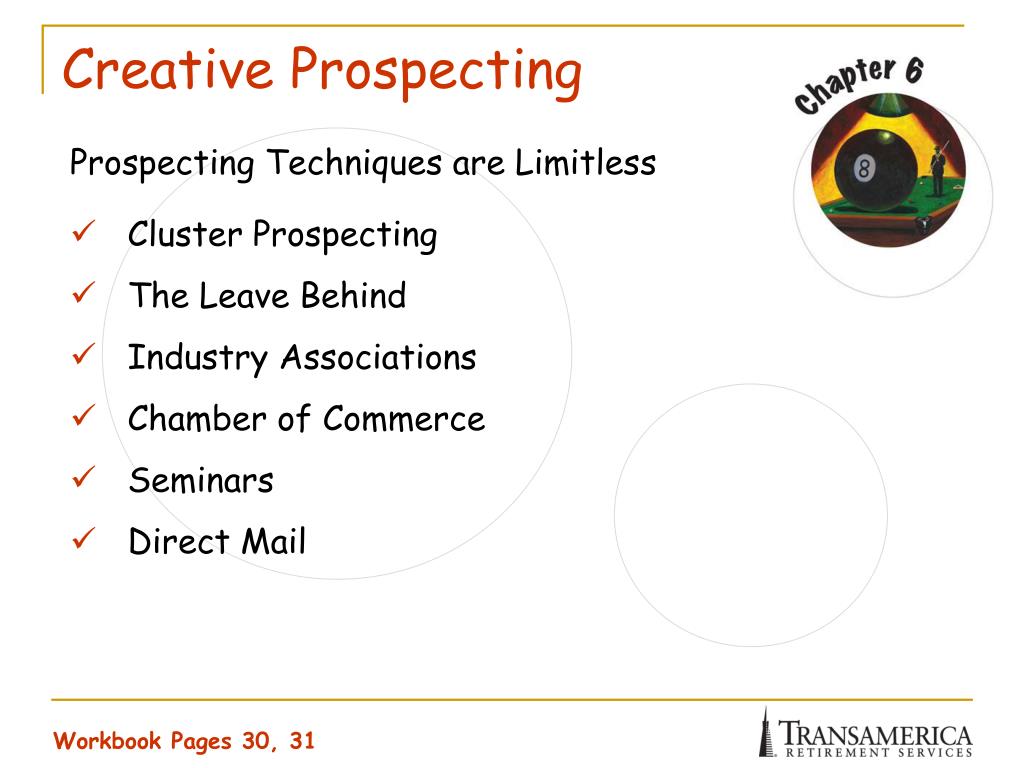 Creative Prospecting

Chapter 6

8

Prospecting Techniques are Limitless

✓ Cluster Prospecting
✓ The Leave Behind
✓ Industry Associations
✓ Chamber of Commerce
✓ Seminars
✓ Direct Mail

Workbook Pages 30, 31

TRANSAMERICA
RETIREMENT SERVICES